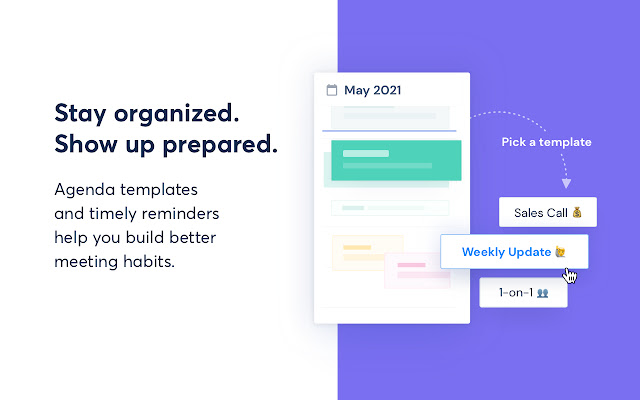 Stay organized.
Show up prepared.

Agenda templates and timely reminders help you build better meeting habits.

May 2021

Pick a template

Sales Call 💰

Weekly Update 🙋

1-on-1 👥